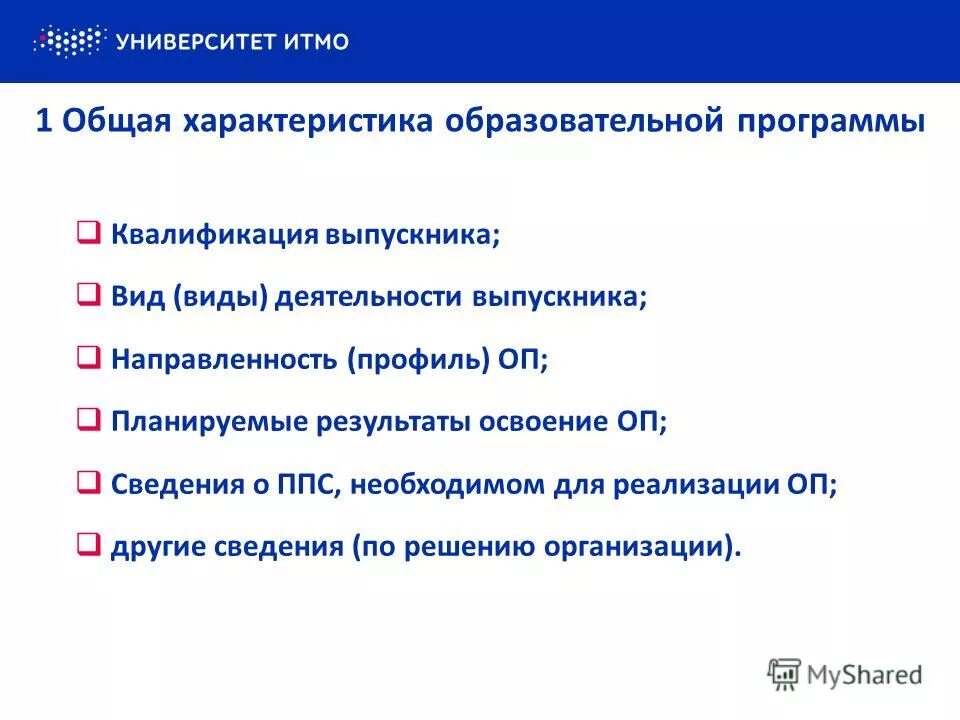 УНИВЕРСИТЕТ ИТМО

1 Общая характеристика образовательной программы

❑ Квалификация выпускника;

❑ Вид (виды) деятельности выпускника;

❑ Направленность (профиль) ОП;

❑ Планируемые результаты освоение ОП;

❑ Сведения о ППС, необходимом для реализации ОП;

❑ другие сведения (по решению организации).

MyShared